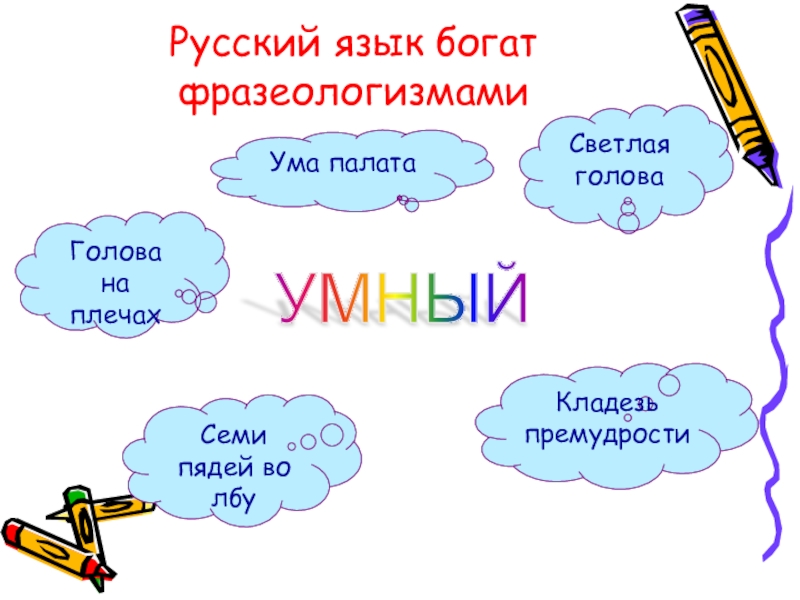 Русский язык богат фразеологизмами

Ума палата

Светлая голова

Голова на плечах

УМНЫЙ

Кладезь премудрости

Семи пядей во лбу